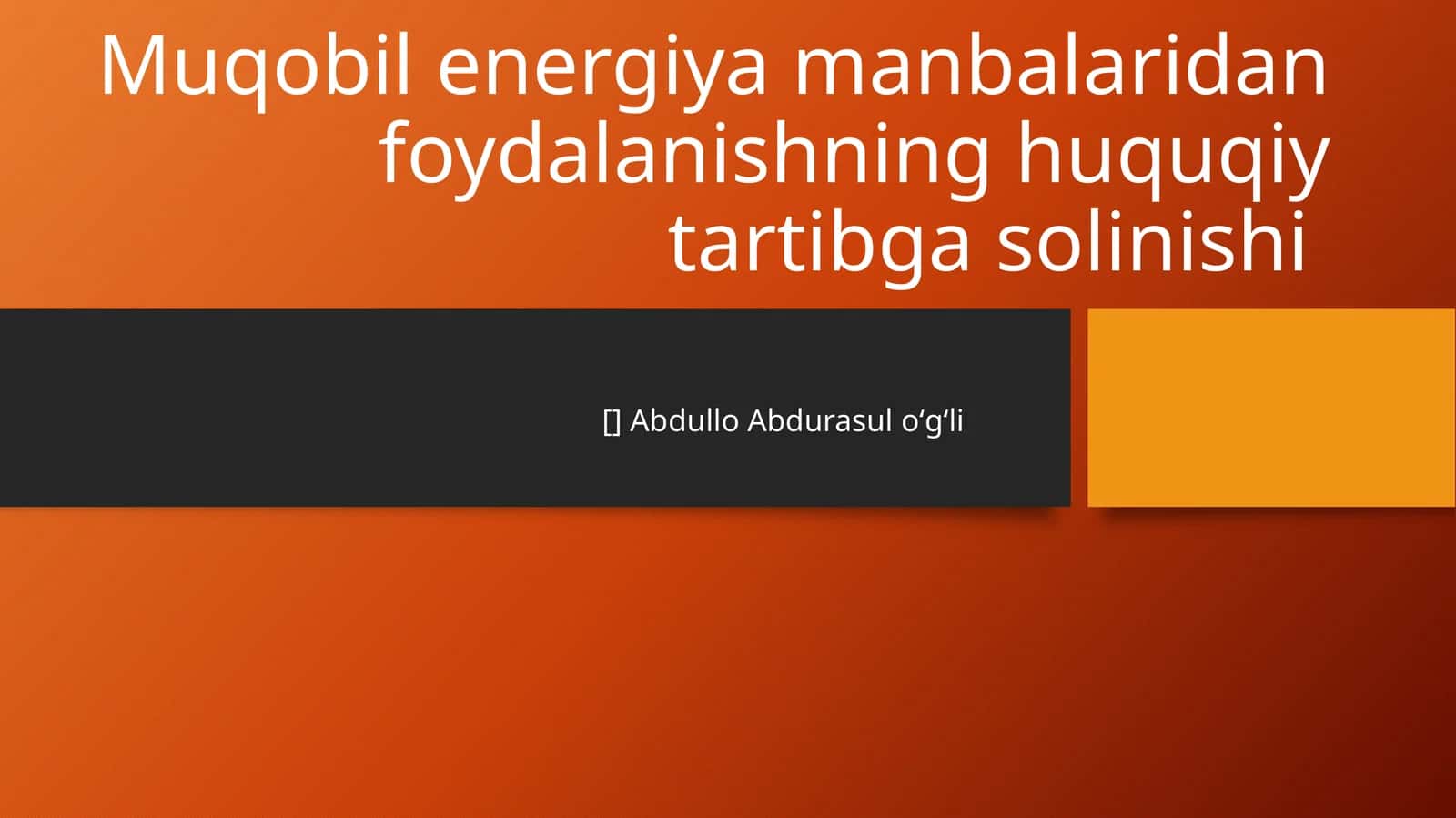 Muqobil energiya manbalaridan foydalanishning huquqiy tartibga solinishi

[] Abdullo Abdurasul oʻgʻli